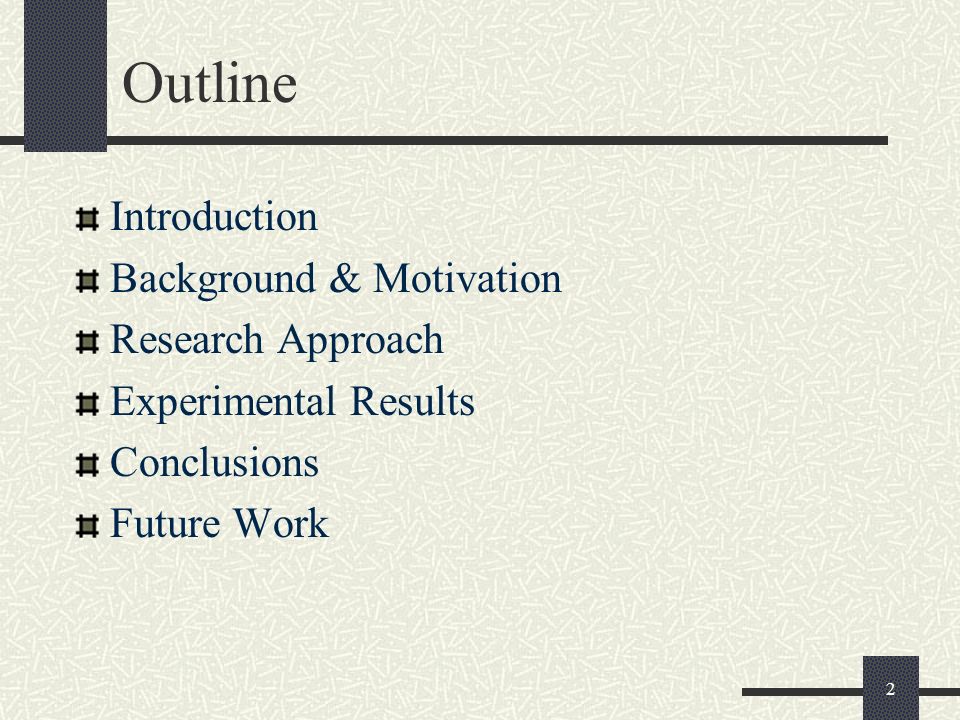 Outline

Introduction
Background & Motivation
Research Approach
Experimental Results
Conclusions
Future Work

2